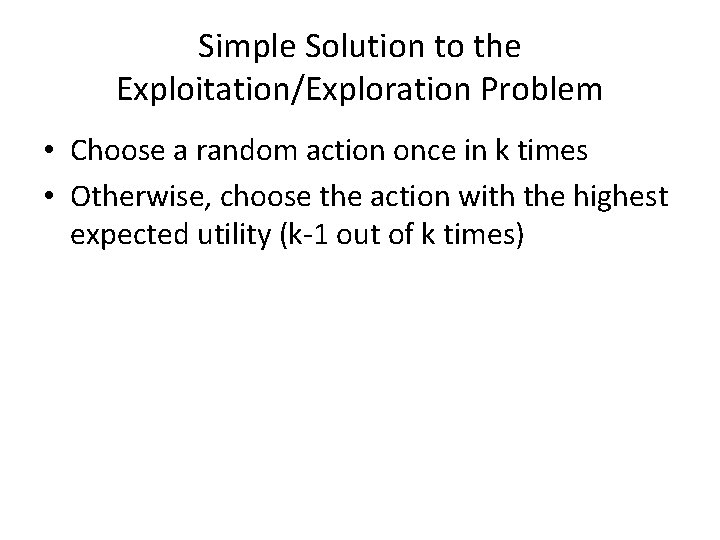 Simple Solution to the Exploitation/Exploration Problem

• Choose a random action once in k times
• Otherwise, choose the action with the highest expected utility (k-1 out of k times)